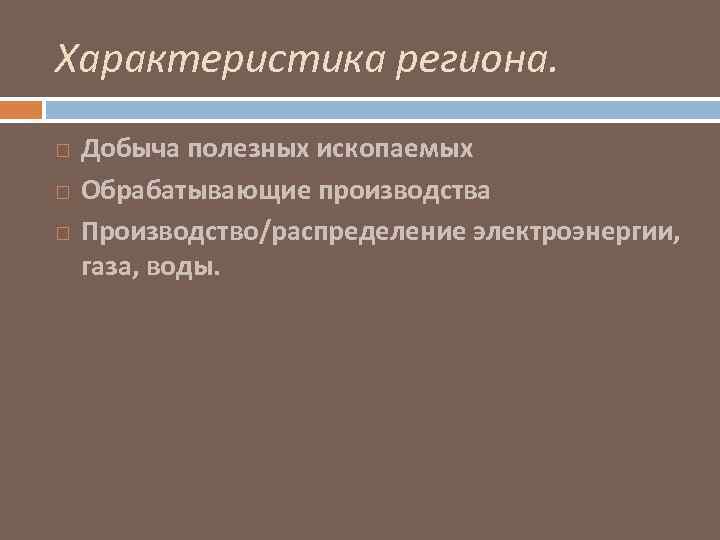 Характеристика региона.

Добыча полезных ископаемых

Обрабатывающие производства

Производство/распределение электроэнергии, газа, воды.